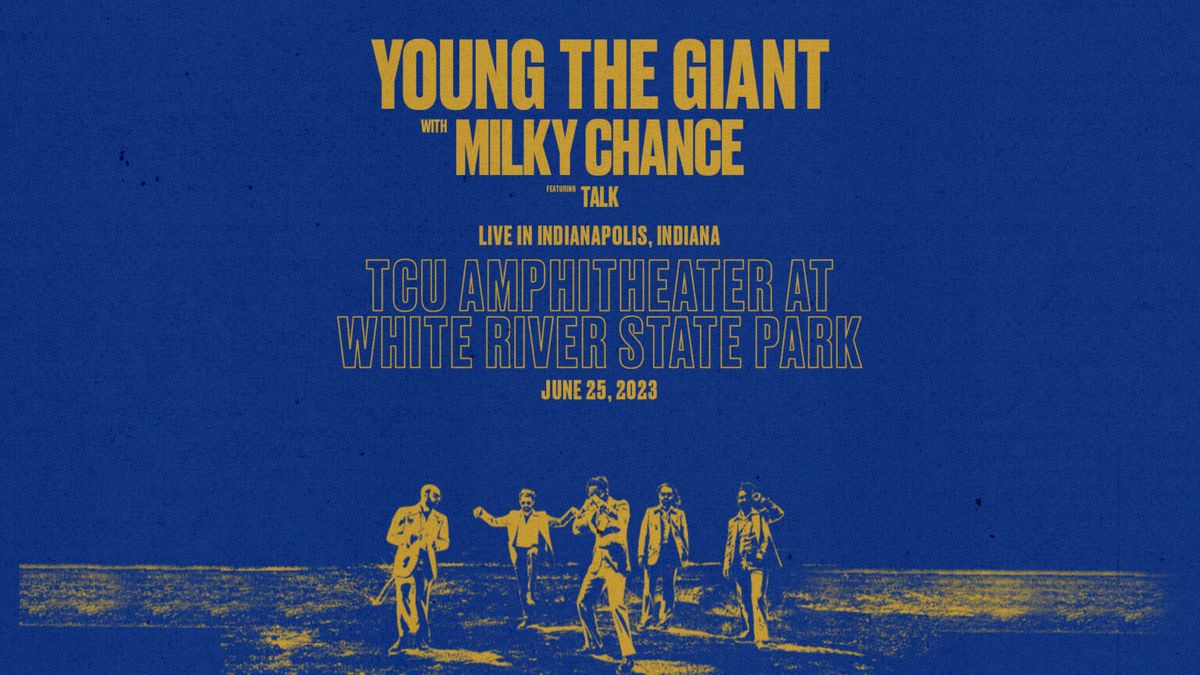 YOUNG THE GIANT
WITH MILKY CHANCE
FEATURING TALK

LIVE IN INDIANAPOLIS, INDIANA

TCU AMPHITHEATER AT WHITE RIVER STATE PARK

JUNE 25, 2023